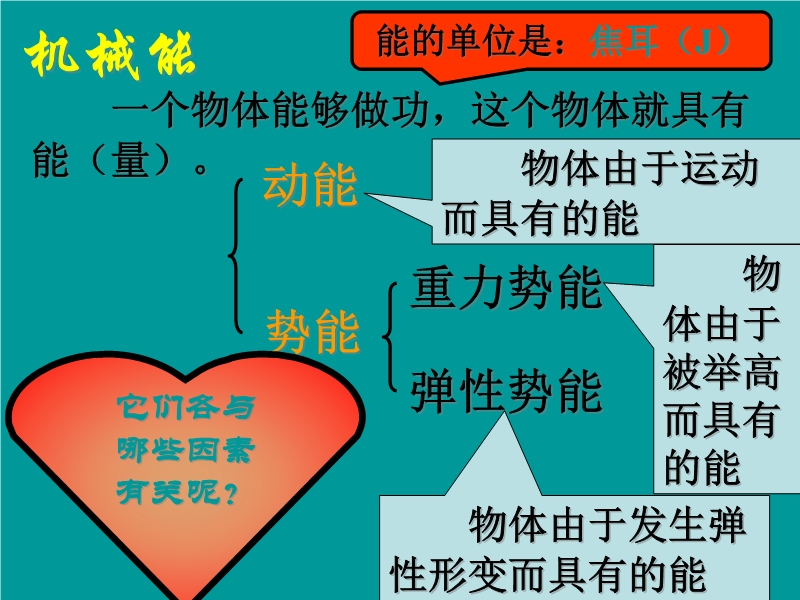 机械能

能的单位是：焦耳（J）

一个物体能够做功，这个物体就具有能（量）。

动能

物体由于运动而具有的能

势能

重力势能

物体由于被举高而具有的能

弹性势能

物体由于发生弹性形变而具有的能

它们各与哪些因素有关呢？